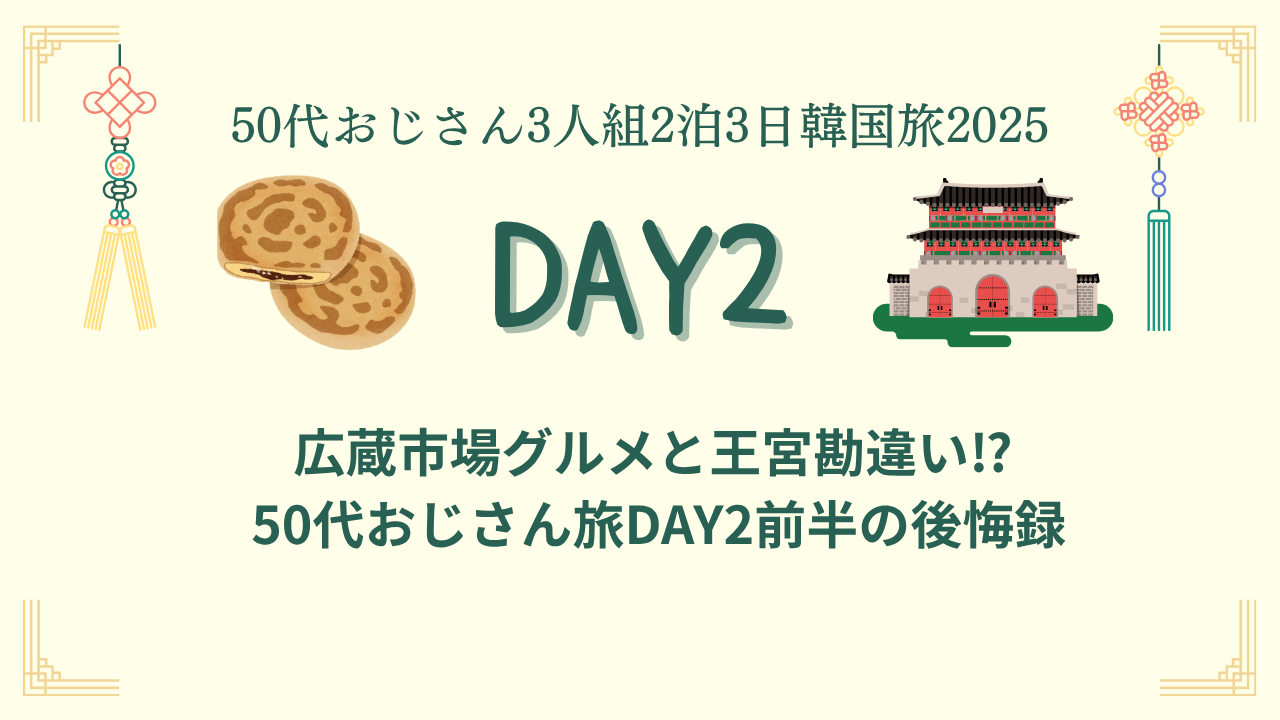 50代おじさん3人組2泊3日韓国旅2025

DAY2

広蔵市場グルメと王宮勘違い⁉
50代おじさん旅DAY2前半の後悔録